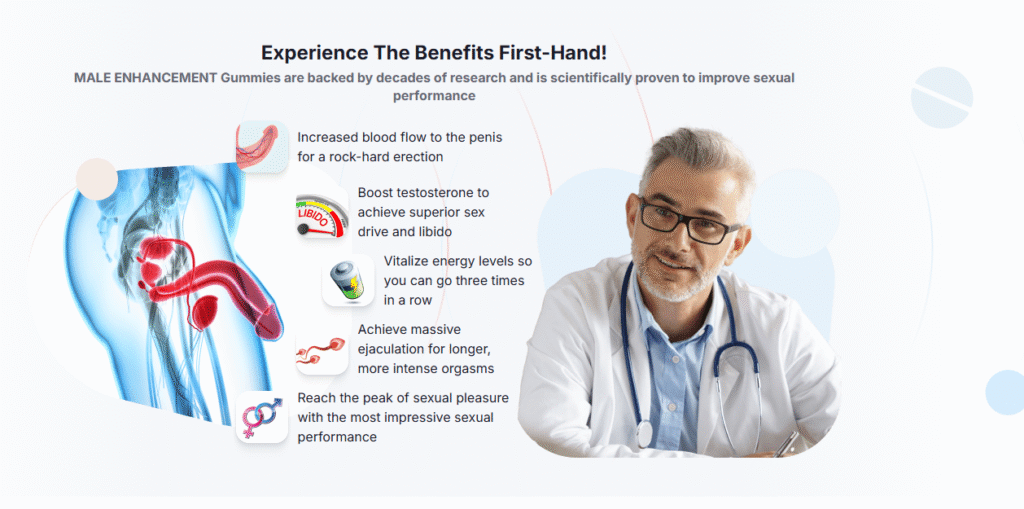 Experience The Benefits First-Hand!

MALE ENHANCEMENT Gummies are backed by decades of research and is scientifically proven to improve sexual performance

Increased blood flow to the penis for a rock-hard erection

LIBIDO

Boost testosterone to achieve superior sex drive and libido

Vitalize energy levels so you can go three times in a row

Achieve massive ejaculation for longer, more intense orgasms

Reach the peak of sexual pleasure with the most impressive sexual performance